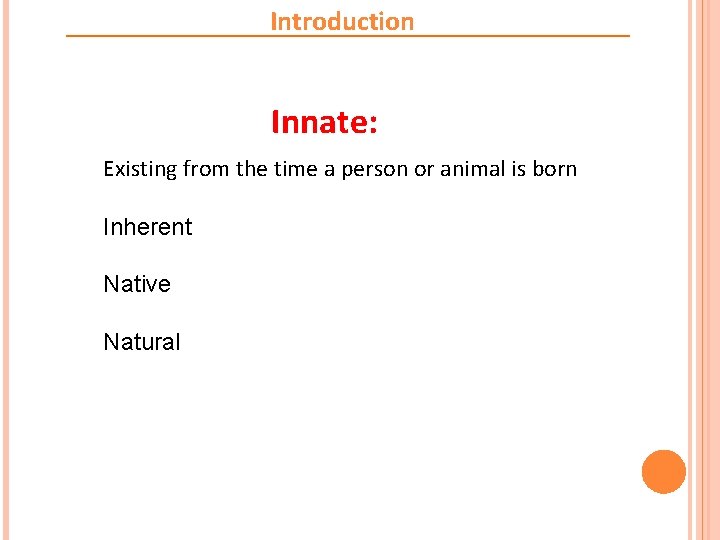 Introduction

Innate:

Existing from the time a person or animal is born

Inherent

Native

Natural